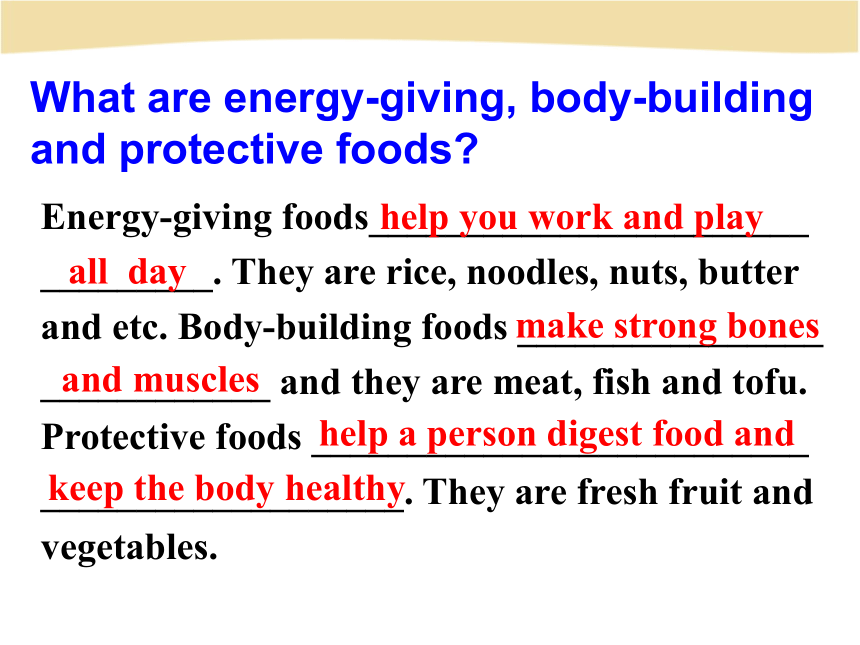 What are energy-giving, body-building and protective foods?

Energy-giving foods help you work and play all day. They are rice, noodles, nuts, butter and etc. Body-building foods make strong bones and muscles and they are meat, fish and tofu. Protective foods help a person digest food and keep the body healthy. They are fresh fruit and vegetables.